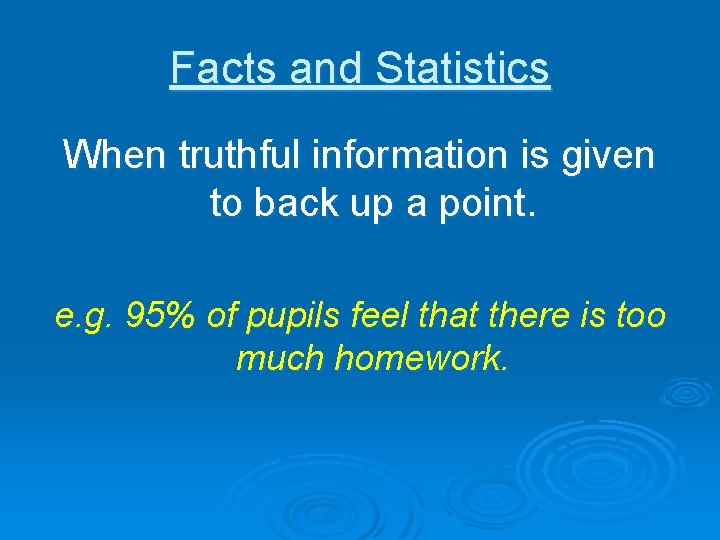 Facts and Statistics

When truthful information is given to back up a point.

e.g. 95% of pupils feel that there is too much homework.